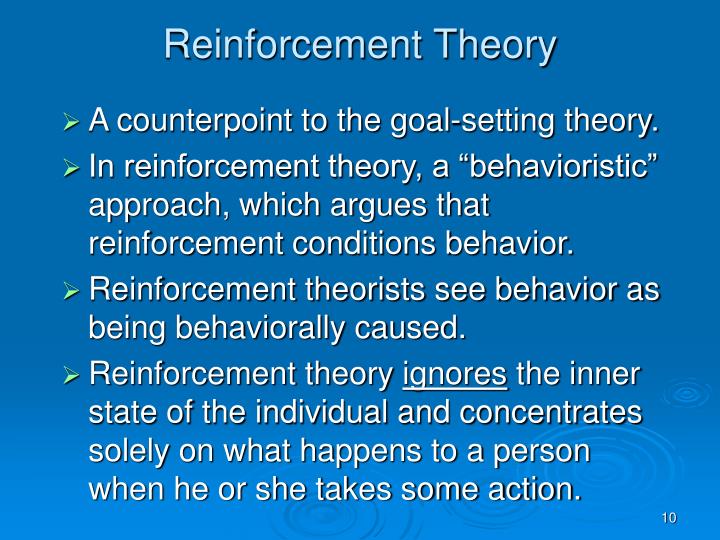 Reinforcement Theory

➢ A counterpoint to the goal-setting theory.

➢ In reinforcement theory, a “behavioristic” approach, which argues that reinforcement conditions behavior.

➢ Reinforcement theorists see behavior as being behaviorally caused.

➢ Reinforcement theory ignores the inner state of the individual and concentrates solely on what happens to a person when he or she takes some action.

10